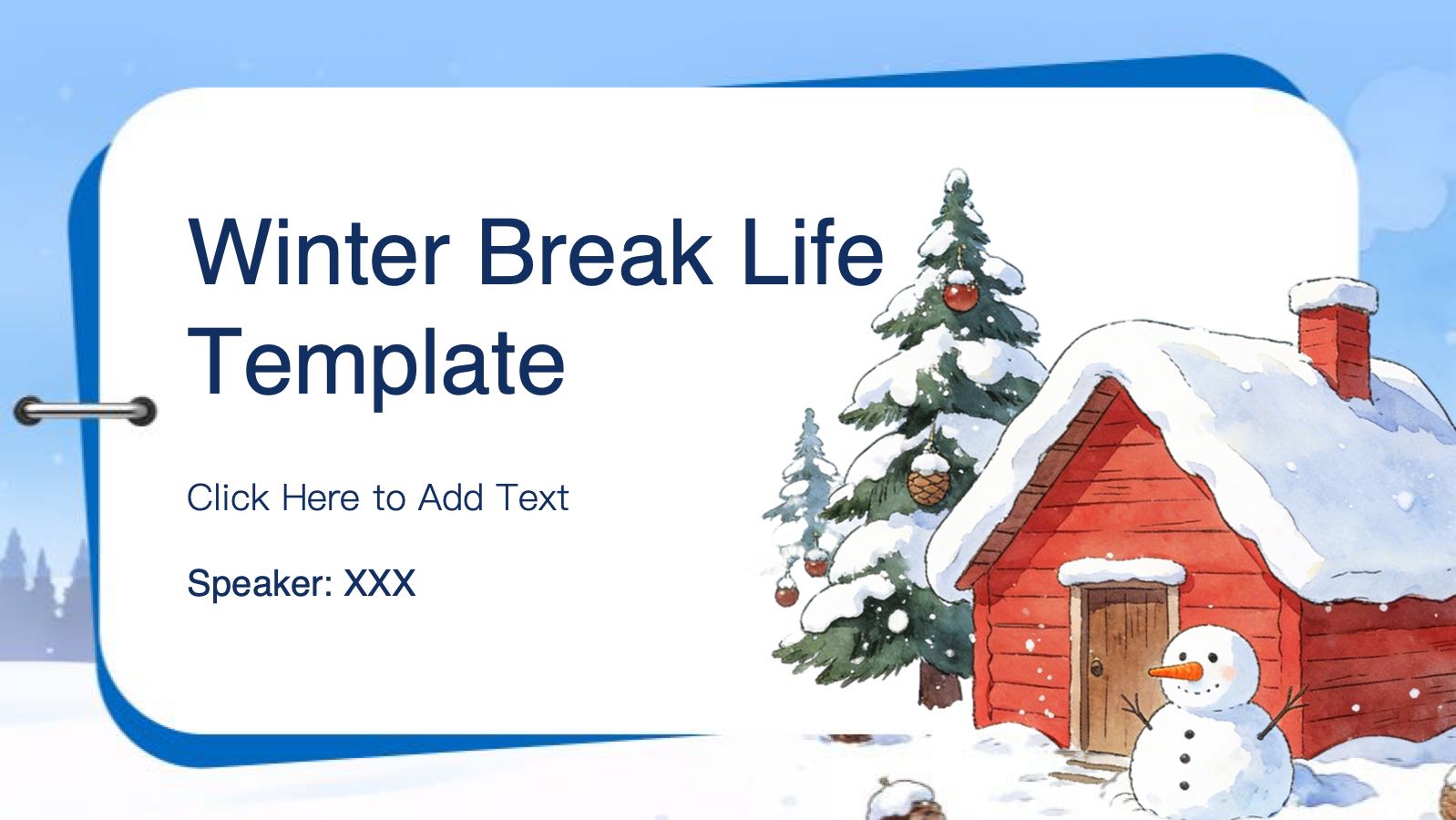 Winter Break Life Template

Click Here to Add Text

Speaker: XXX